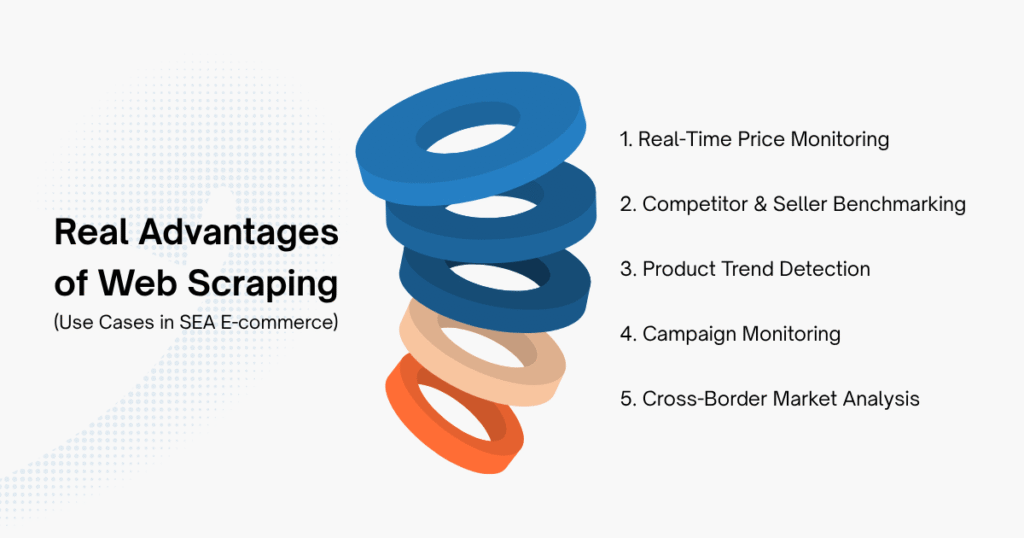 Real Advantages of Web Scraping
(Use Cases in SEA E-commerce)

1. Real-Time Price Monitoring

2. Competitor & Seller Benchmarking

3. Product Trend Detection

4. Campaign Monitoring

5. Cross-Border Market Analysis